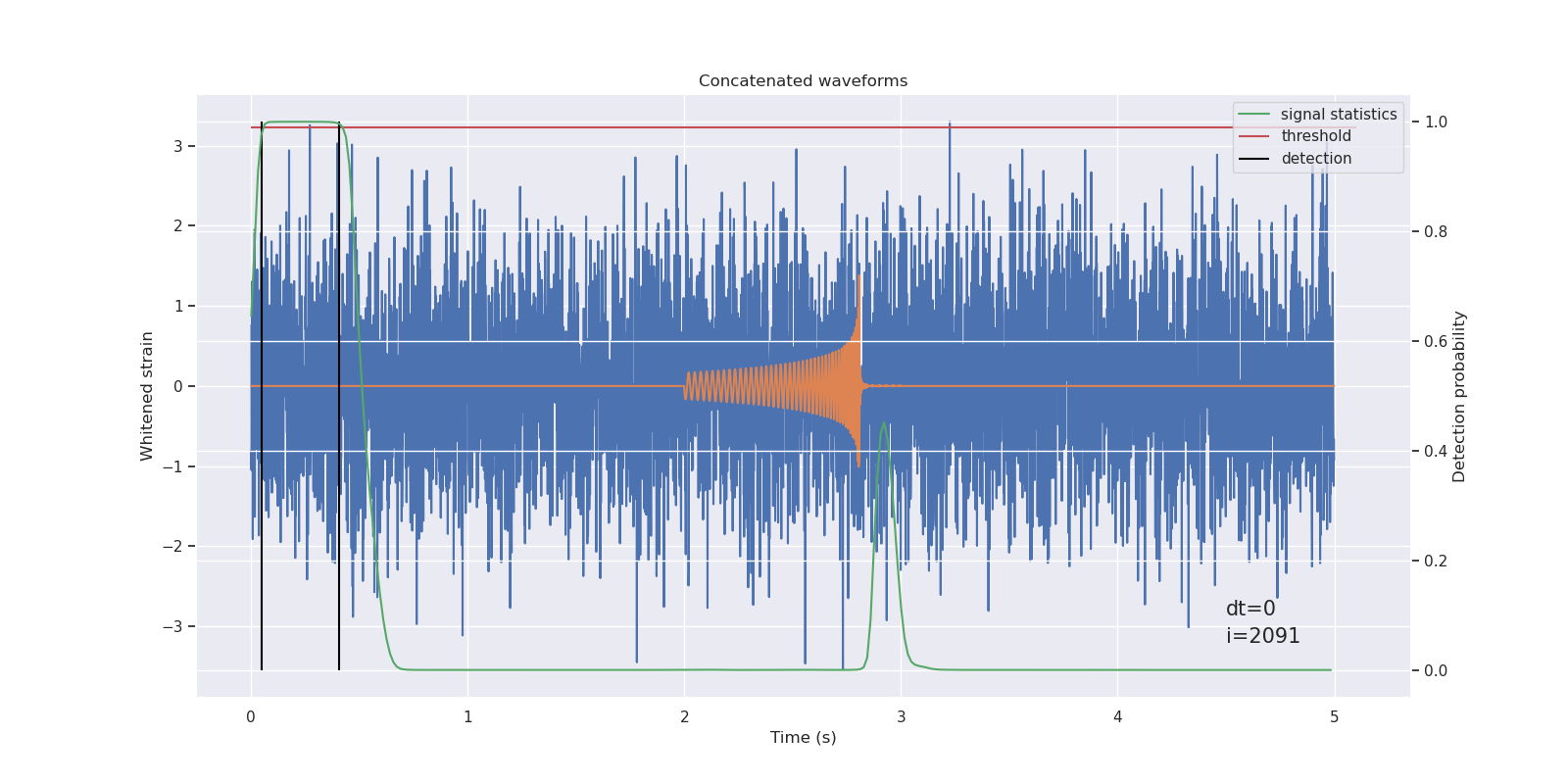 Concatenated waveforms

signal statistics
threshold
detection

Whitened strain

3
2
1
0
−1
−2
−3

Detection probability

1.0
0.8
0.6
0.4
0.2
0.0

dt=0
i=2091

0
1
2
3
4
5

Time (s)